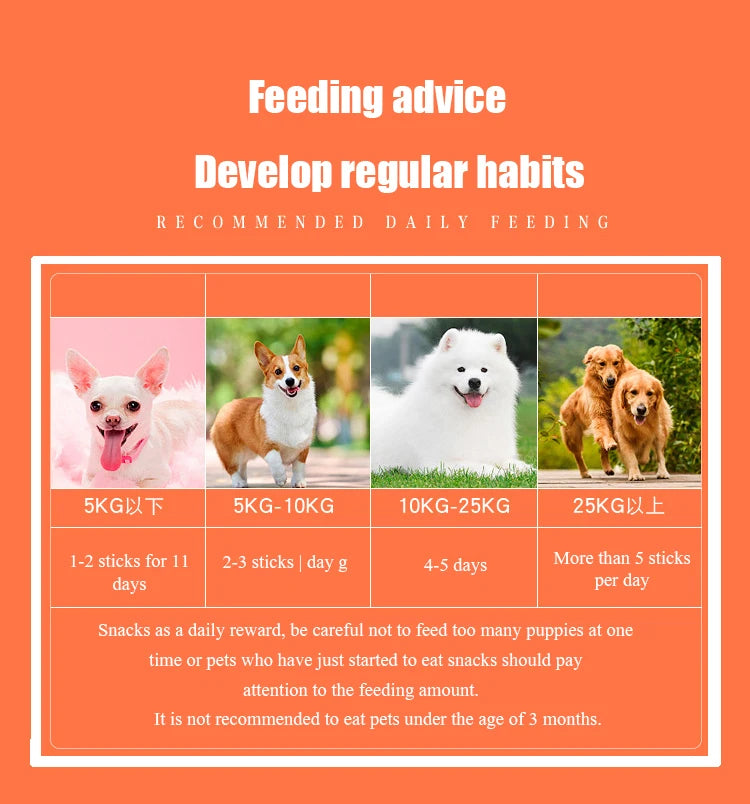 Feeding advice

Develop regular habits

RECOMMENDED DAILY FEEDING

| 5KG以下 | 5KG-10KG | 10KG-25KG | 25KG以上 |
|---|---|---|---|
| 1-2 sticks for 11 days | 2-3 sticks \| day g | 4-5 days | More than 5 sticks per day |

Snacks as a daily reward, be careful not to feed too many puppies at one time or pets who have just started to eat snacks should pay attention to the feeding amount.
It is not recommended to eat pets under the age of 3 months.